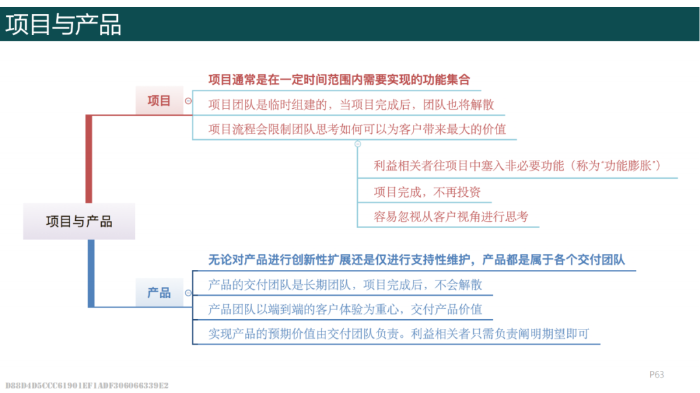 项目与产品

项目与产品

项目

项目通常是在一定时间范围内需要实现的功能集合

项目团队是临时组建的，当项目完成后，团队也将解散

项目流程会限制团队思考如何可以为客户带来最大的价值

利益相关者往项目中塞入非必要功能（称为"功能膨胀"）

项目完成，不再投资

容易忽视从客户视角进行思考

产品

无论对产品进行创新性扩展还是仅进行支持性维护，产品都是属于各个交付团队

产品的交付团队是长期团队，项目完成后，不会解散

产品团队以端到端的客户体验为重心，交付产品价值

实现产品的预期价值由交付团队负责。利益相关者只需负责阐明期望即可

P63

D88D4D5CCC61901EF1ADF306066339E2